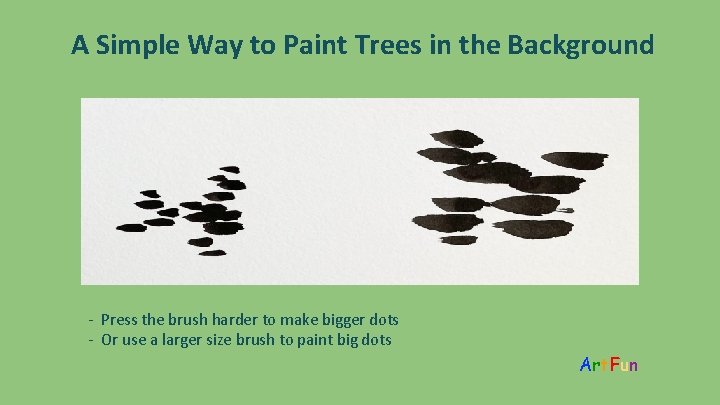 A Simple Way to Paint Trees in the Background

- Press the brush harder to make bigger dots
- Or use a larger size brush to paint big dots

ArtFun